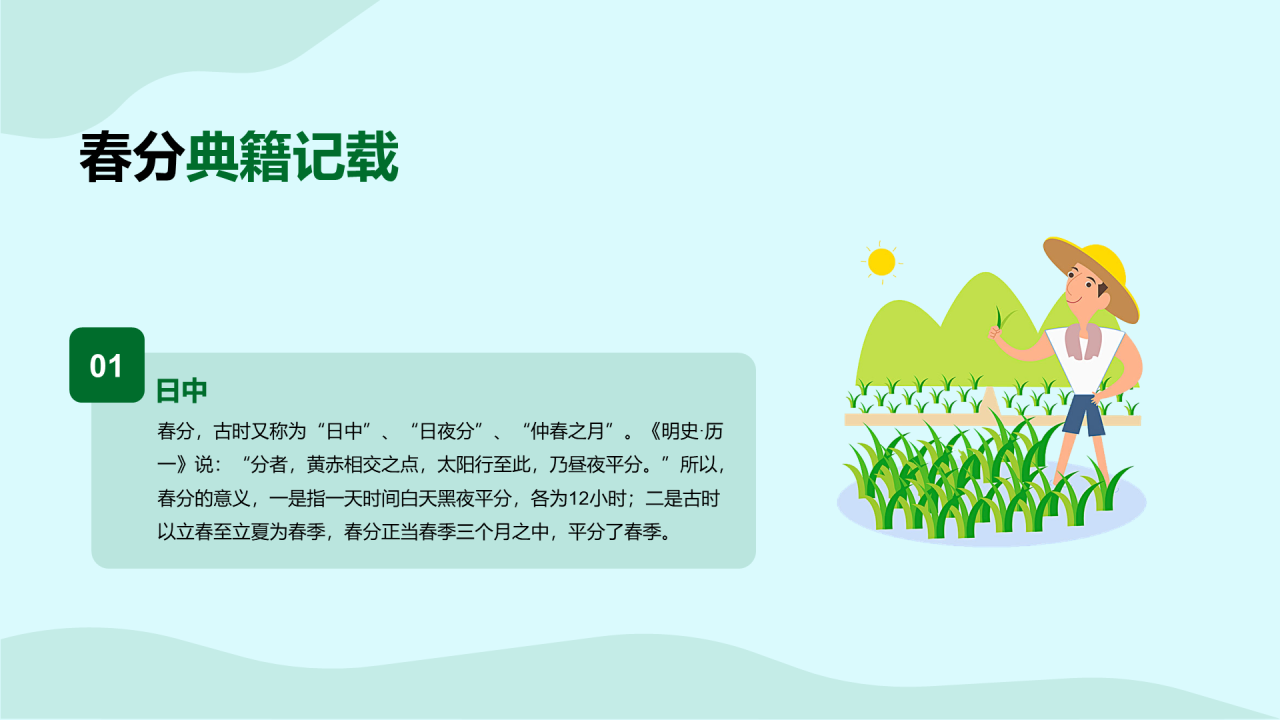 春分典籍记载

01

日中

春分，古时又称为“日中”、“日夜分”、“仲春之月”。《明史·历一》说：“分者，黄赤相交之点，太阳行至此，乃昼夜平分。”所以，春分的意义，一是指一天时间白天黑夜平分，各为12小时；二是古时以立春至立夏为春季，春分正当春季三个月之中，平分了春季。